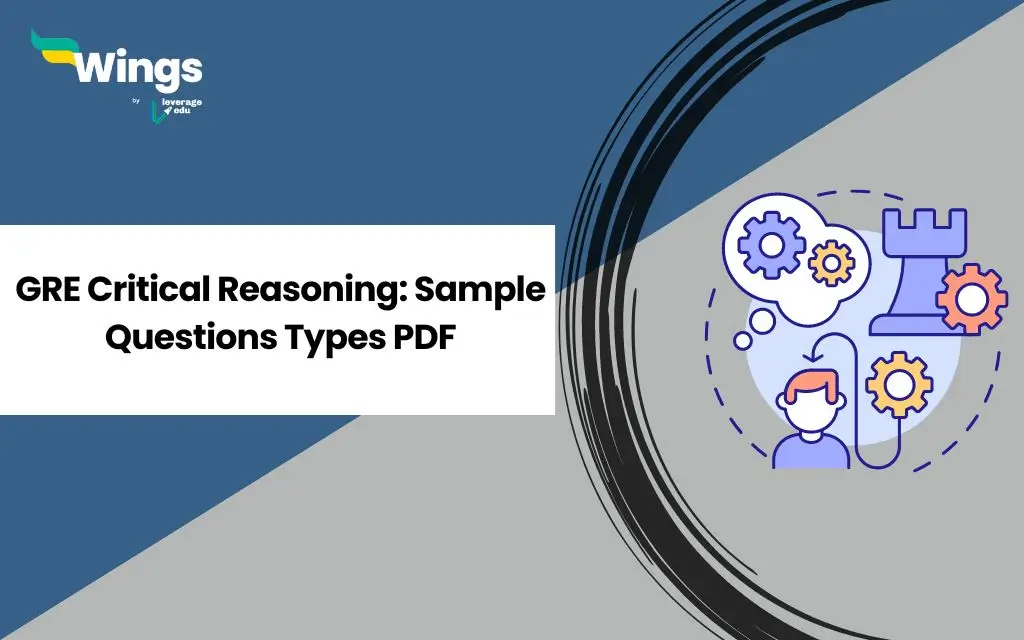 Wings
by leverage edu

GRE Critical Reasoning: Sample Questions Types PDF